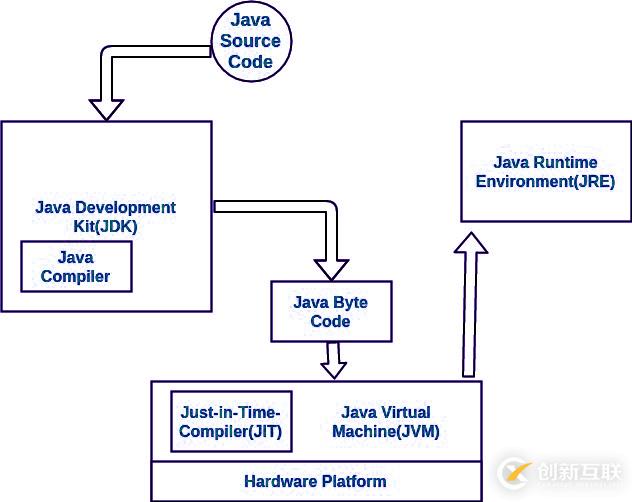 Java Source Code

Java Development Kit(JDK)

Java Compiler

Java Runtime Environment(JRE)

Java Byte Code

Just-in-Time-Compiler(JIT)

Java Virtual Machine(JVM)

Hardware Platform

创新互联